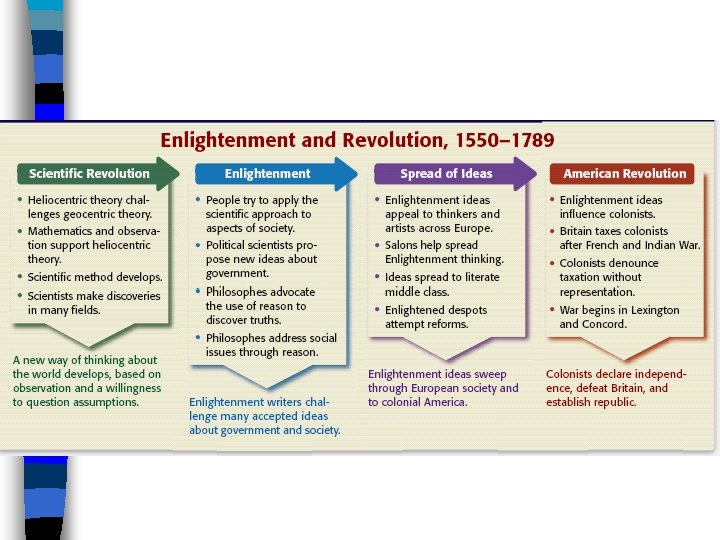 Enlightenment and Revolution, 1550–1789

Scientific Revolution

• Heliocentric theory challenges geocentric theory.
• Mathematics and observation support heliocentric theory.
• Scientific method develops.
• Scientists make discoveries in many fields.

A new way of thinking about the world develops, based on observation and a willingness to question assumptions.

Enlightenment

• People try to apply the scientific approach to aspects of society.
• Political scientists propose new ideas about government.
• Philosophes advocate the use of reason to discover truths.
• Philosophes address social issues through reason.

Enlightenment writers challenge many accepted ideas about government and society.

Spread of Ideas

• Enlightenment ideas appeal to thinkers and artists across Europe.
• Salons help spread Enlightenment thinking.
• Ideas spread to literate middle class.
• Enlightened despots attempt reforms.

Enlightenment ideas sweep through European society and to colonial America.

American Revolution

• Enlightenment ideas influence colonists.
• Britain taxes colonists after French and Indian War.
• Colonists denounce taxation without representation.
• War begins in Lexington and Concord.

Colonists declare independence, defeat Britain, and establish republic.